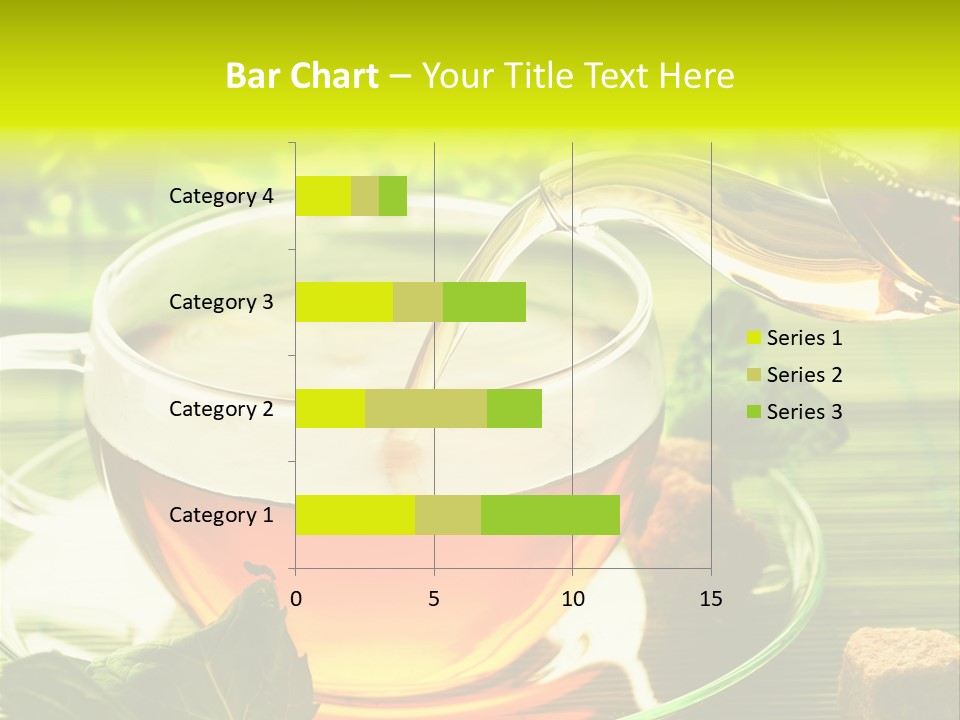 Bar Chart – Your Title Text Here

Category 4
Category 3
Category 2
Category 1

0 5 10 15

Series 1
Series 2
Series 3